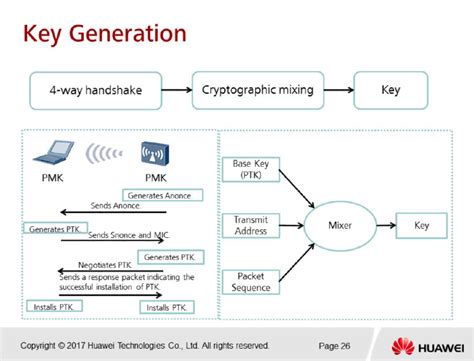 Key Generation

4-way handshake

Cryptographic mixing

Key

PMK

PMK

Generates Anonce.

Sends Anonce.

Generates PTK.

Sends Snonce and MIC.

Generates PTK.

Negotiates PTK.

Sends a response packet indicating the successful installation of PTK.

Installs PTK.

Installs PTK.

Base Key (PTK)

Transmit Address

Packet Sequence

Mixer

Key

Copyright © 2017 Huawei Technologies Co., Ltd. All rights reserved.

Page 26

HUAWEI